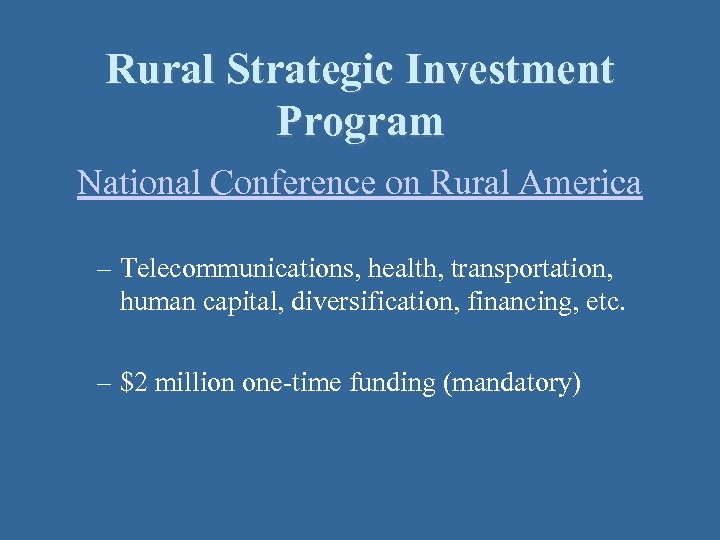 Rural Strategic Investment Program

National Conference on Rural America

– Telecommunications, health, transportation, human capital, diversification, financing, etc.

– \$2 million one-time funding (mandatory)